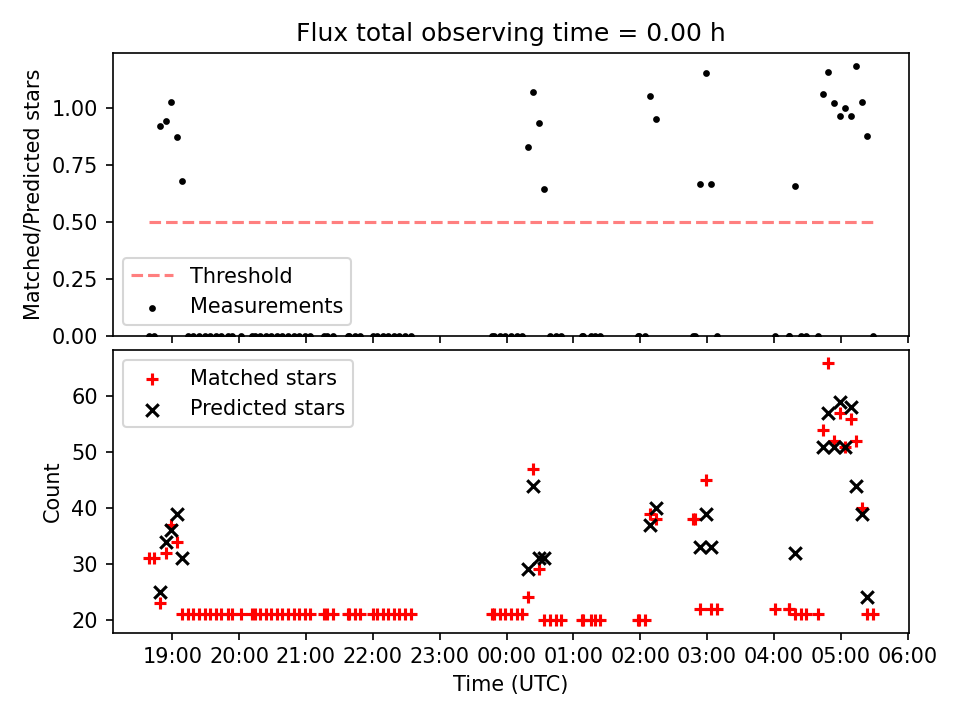 Flux total observing time = 0.00 h

Matched/Predicted stars

1.00
0.75
0.50
0.25
0.00

Threshold
Measurements

Matched stars
Predicted stars

Count

60
50
40
30
20

19:00 20:00 21:00 22:00 23:00 00:00 01:00 02:00 03:00 04:00 05:00 06:00

Time (UTC)